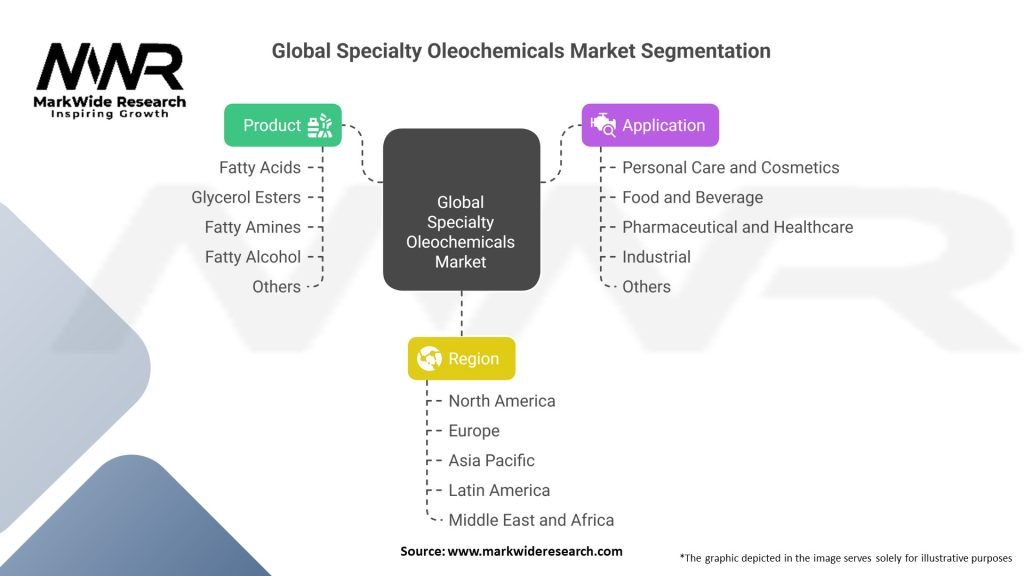 MWR
MarkWide Research
Inspiring Growth

Global Specialty Oleochemicals Market Segmentation

Product
Fatty Acids
Glycerol Esters
Fatty Amines
Fatty Alcohol
Others

Global Specialty Oleochemicals Market

Application
Personal Care and Cosmetics
Food and Beverage
Pharmaceutical and Healthcare
Industrial
Others

Region
North America
Europe
Asia Pacific
Latin America
Middle East and Africa

Source: www.markwideresearch.com

*The graphic depicted in the image serves solely for illustrative purposes